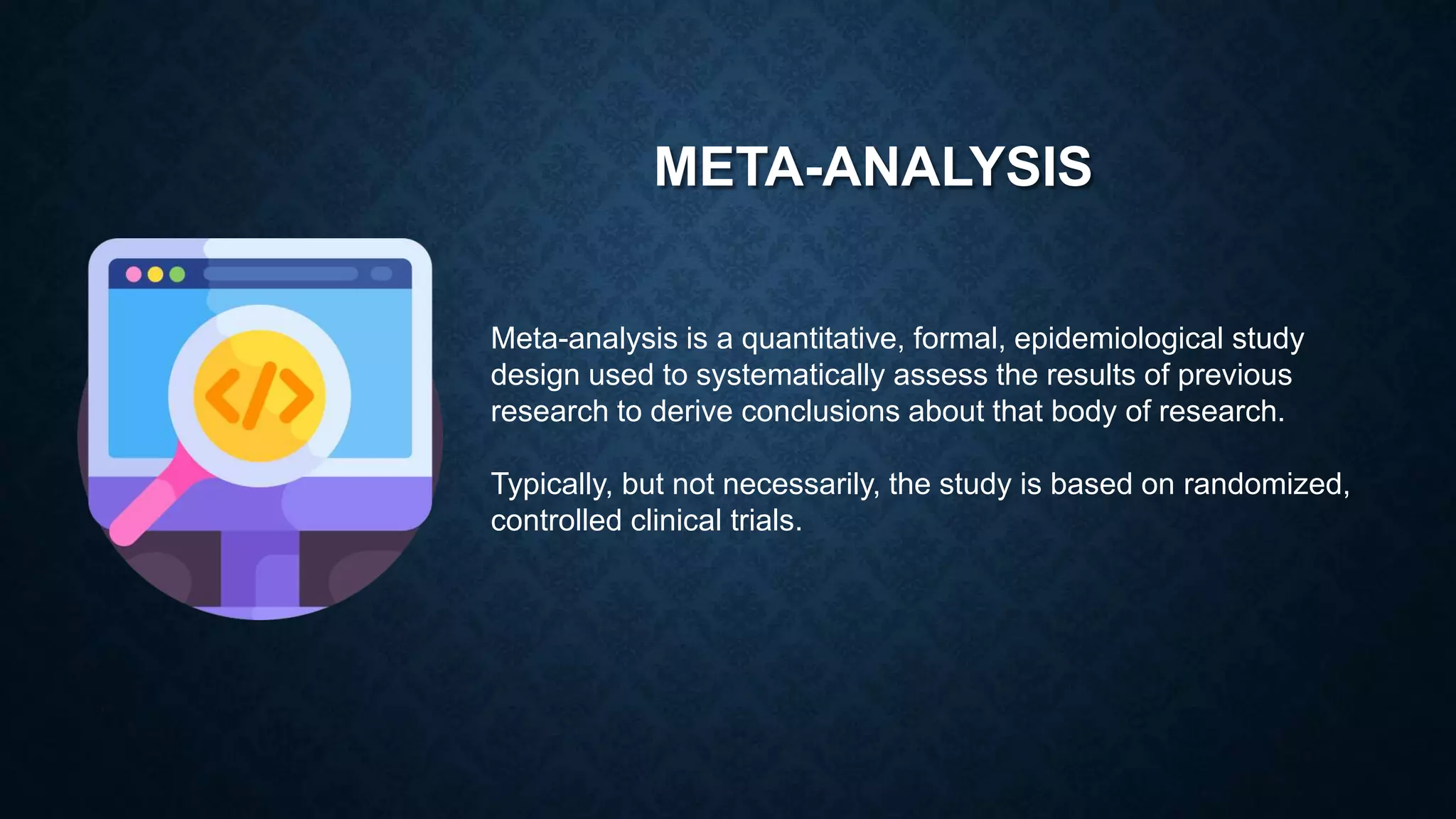 META-ANALYSIS

</>

Meta-analysis is a quantitative, formal, epidemiological study design used to systematically assess the results of previous research to derive conclusions about that body of research.

Typically, but not necessarily, the study is based on randomized, controlled clinical trials.